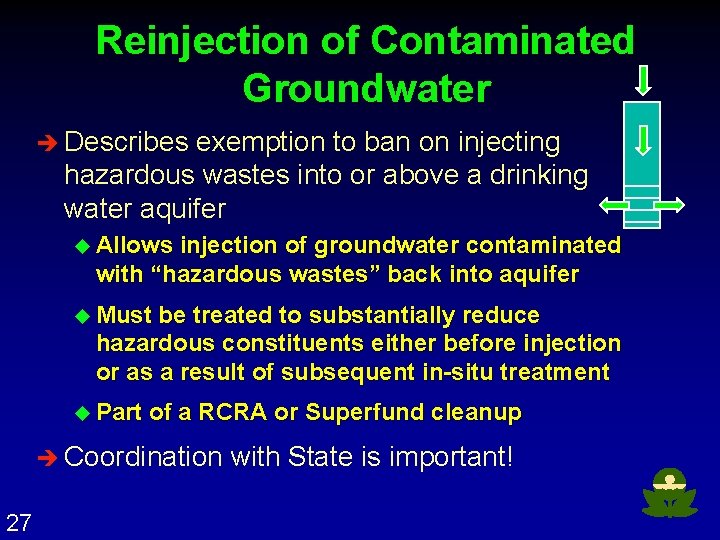 Reinjection of Contaminated Groundwater

➔ Describes exemption to ban on injecting hazardous wastes into or above a drinking water aquifer

◆ Allows injection of groundwater contaminated with “hazardous wastes” back into aquifer

◆ Must be treated to substantially reduce hazardous constituents either before injection or as a result of subsequent in-situ treatment

◆ Part of a RCRA or Superfund cleanup

➔ Coordination with State is important!

27